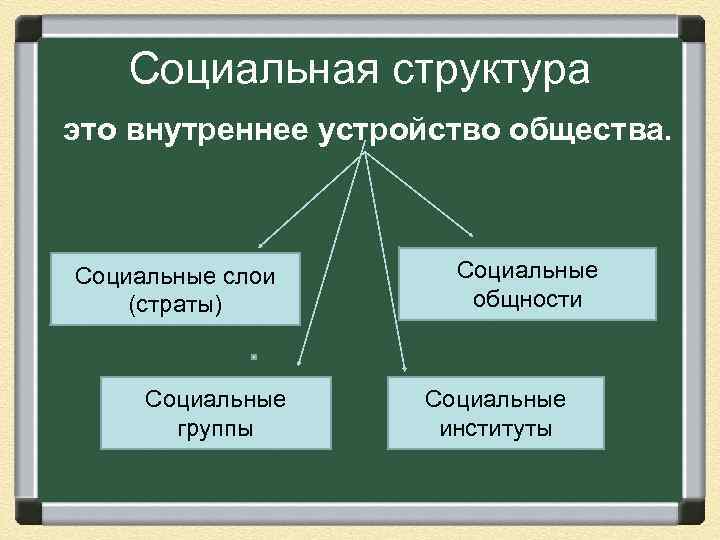 Социальная структура

это внутреннее устройство общества.

Социальные слои (страты)

Социальные общности

Социальные группы

Социальные институты